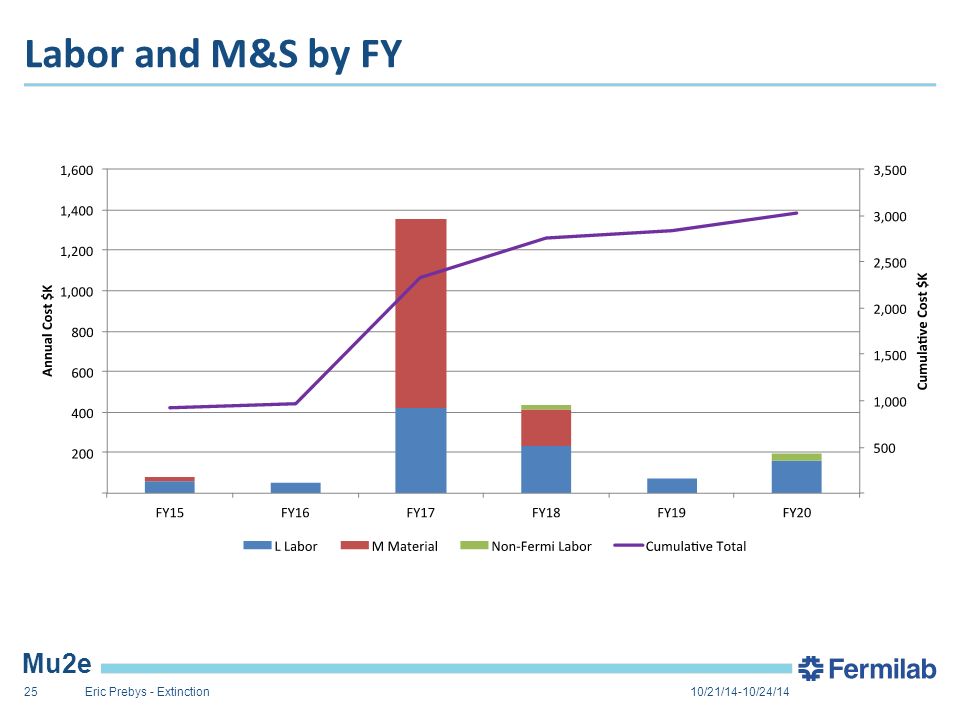 Labor and M&S by FY

Annual Cost $K

1,600
1,400
1,200
1,000
800
600
400
200

Cumulative Cost $K

3,500
3,000
2,500
2,000
1,500
1,000
500

FY15 FY16 FY17 FY18 FY19 FY20

L Labor M Material Non-Fermi Labor Cumulative Total

Mu2e

Fermilab

25 Eric Prebys - Extinction 10/21/14-10/24/14